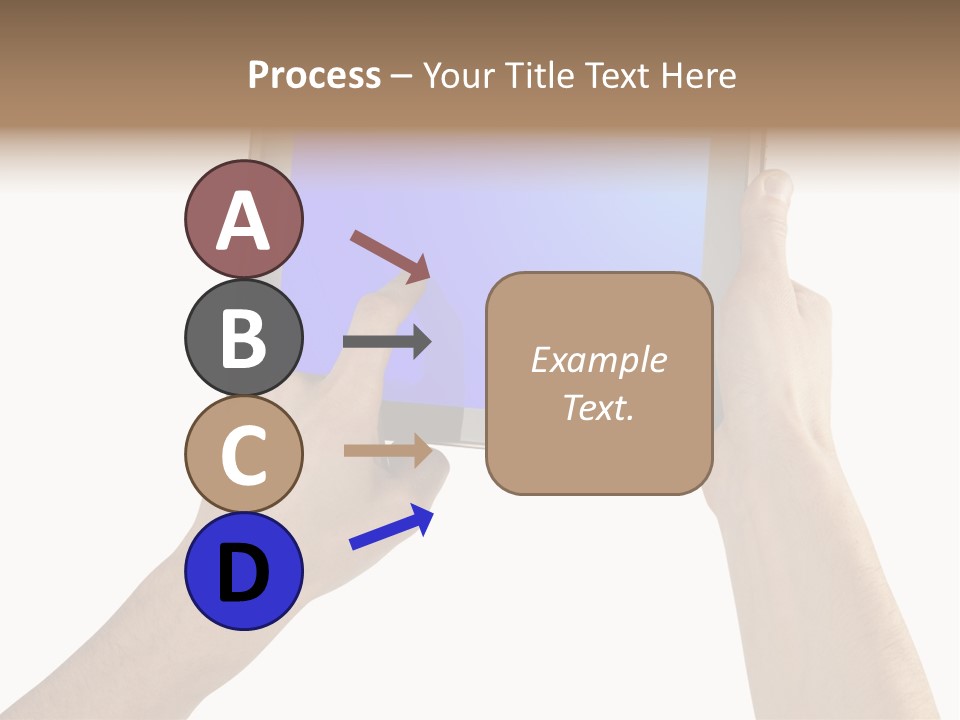 Process – Your Title Text Here

A

B

C

D

Example Text.